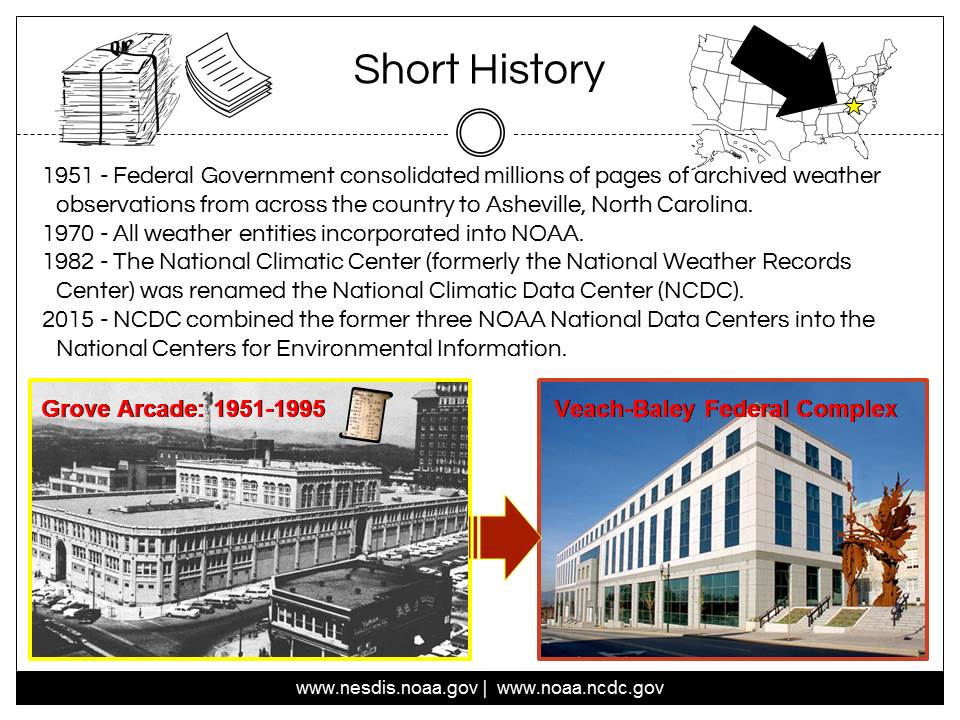 Short History

1951 - Federal Government consolidated millions of pages of archived weather observations from across the country to Asheville, North Carolina.
1970 - All weather entities incorporated into NOAA.
1982 - The National Climatic Center (formerly the National Weather Records Center) was renamed the National Climatic Data Center (NCDC).
2015 - NCDC combined the former three NOAA National Data Centers into the National Centers for Environmental Information.

Grove Arcade: 1951-1995

Veach-Baley Federal Complex

www.nesdis.noaa.gov | www.noaa.ncdc.gov